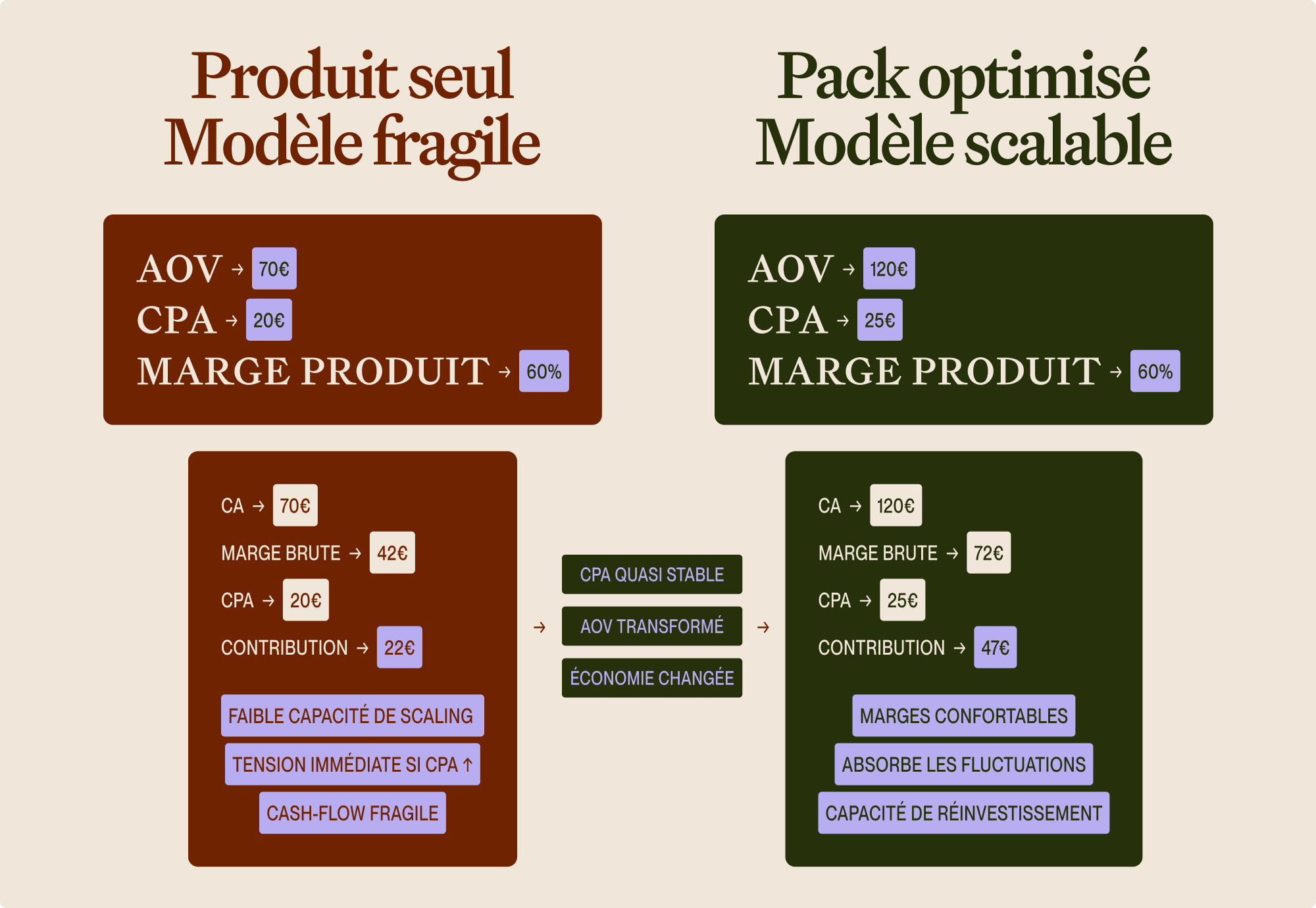 Produit seul
Modèle fragile

AOV → 70€
CPA → 20€
MARGE PRODUIT → 60%

CA → 70€
MARGE BRUTE → 42€
CPA → 20€
CONTRIBUTION → 22€

FAIBLE CAPACITÉ DE SCALING
TENSION IMMÉDIATE SI CPA ↑
CASH-FLOW FRAGILE

→

CPA QUASI STABLE
AOV TRANSFORMÉ
ÉCONOMIE CHANGÉE

→

Pack optimisé
Modèle scalable

AOV → 120€
CPA → 25€
MARGE PRODUIT → 60%

CA → 120€
MARGE BRUTE → 72€
CPA → 25€
CONTRIBUTION → 47€

MARGES CONFORTABLES
ABSORBE LES FLUCTUATIONS
CAPACITÉ DE RÉINVESTISSEMENT